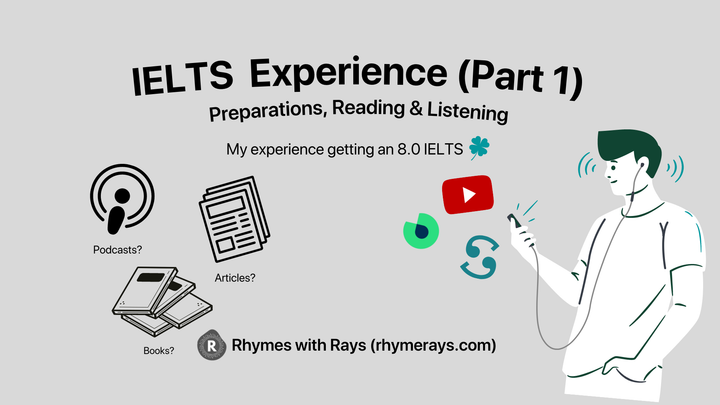 IELTS Experience (Part 1)
Preparations, Reading & Listening

My experience getting an 8.0 IELTS

Podcasts?

Articles?

Books?

R

Rhymes with Rays (rhymerays.com)